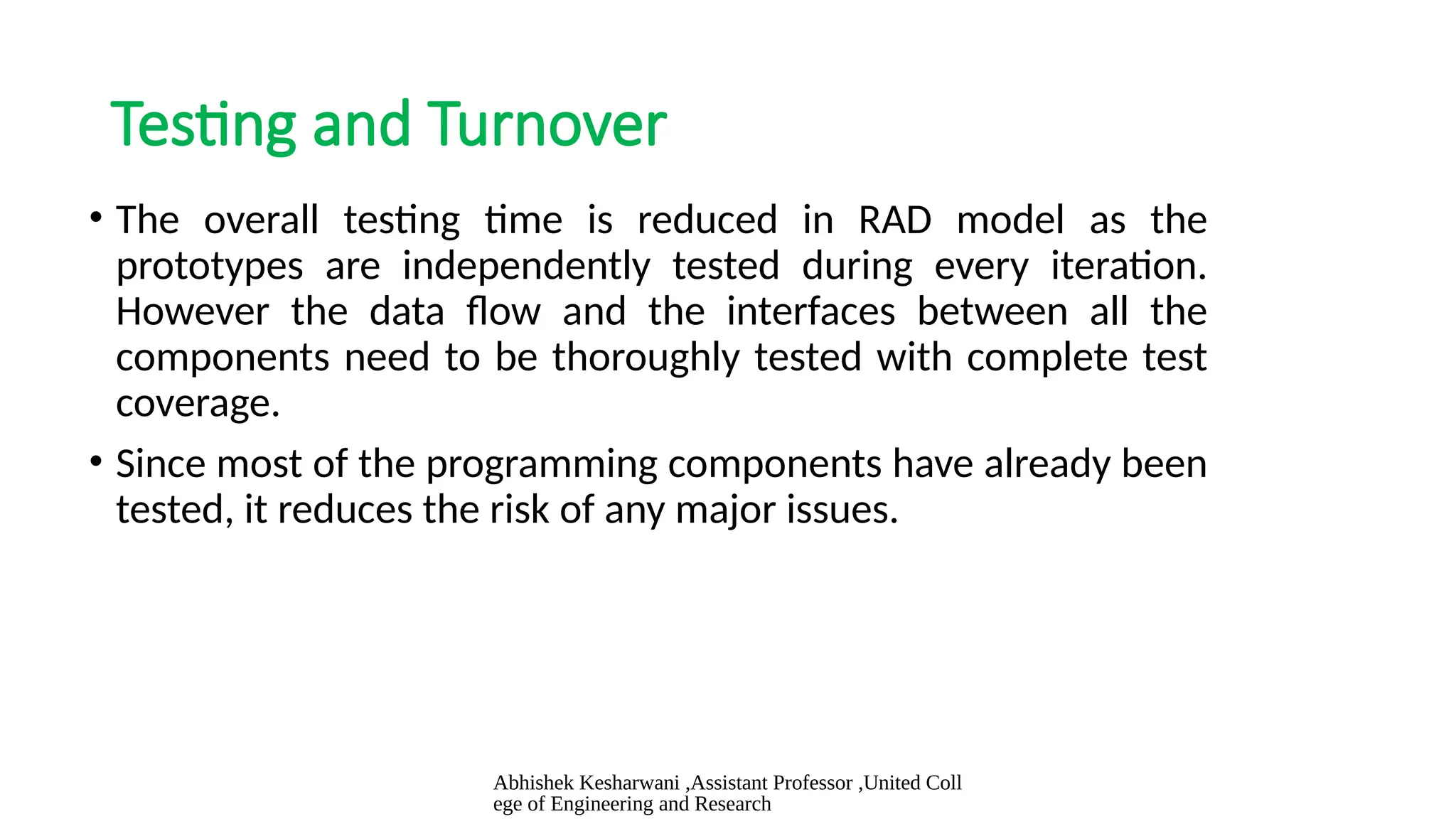 Testing and Turnover

• The overall testing time is reduced in RAD model as the prototypes are independently tested during every iteration. However the data flow and the interfaces between all the components need to be thoroughly tested with complete test coverage.

• Since most of the programming components have already been tested, it reduces the risk of any major issues.

Abhishek Kesharwani ,Assistant Professor ,United College of Engineering and Research